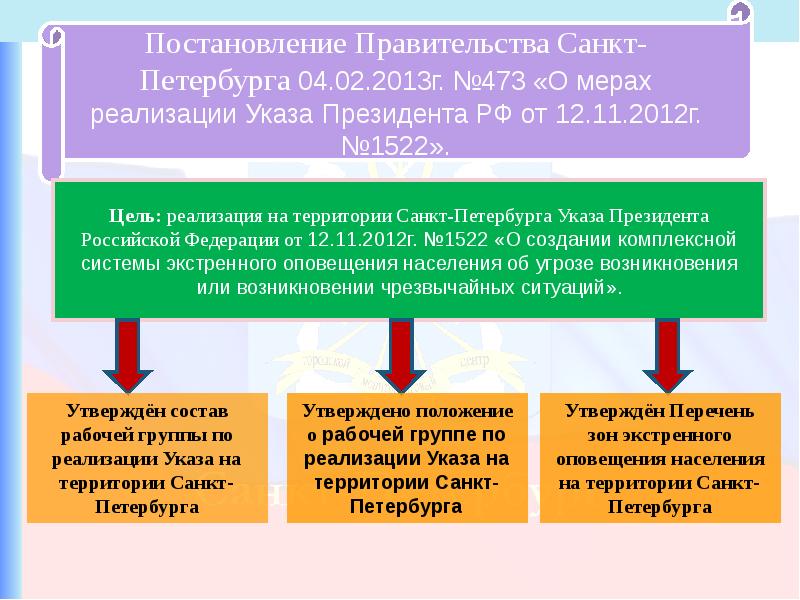 Постановление Правительства Санкт-Петербурга 04.02.2013г. №473 «О мерах реализации Указа Президента РФ от 12.11.2012г. №1522».

Цель: реализация на территории Санкт-Петербурга Указа Президента Российской Федерации от 12.11.2012г. №1522 «О создании комплексной системы экстренного оповещения населения об угрозе возникновения или возникновении чрезвычайных ситуаций».

Утверждён состав рабочей группы по реализации Указа на территории Санкт-Петербурга

Утверждено положение о рабочей группе по реализации Указа на территории Санкт-Петербурга

Утверждён Перечень зон экстренного оповещения населения на территории Санкт-Петербурга